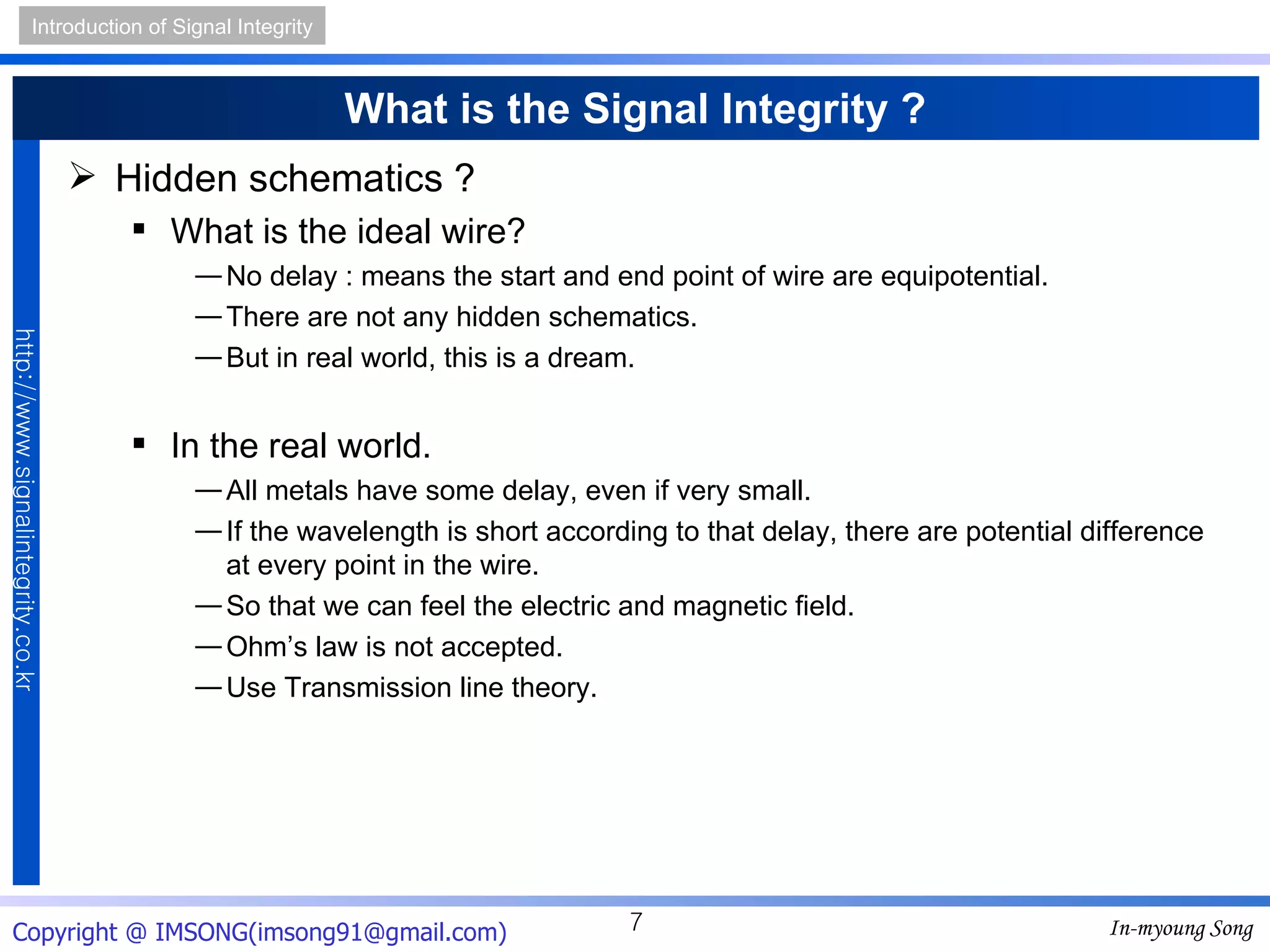 Introduction of Signal Integrity

What is the Signal Integrity ?

http://www.signalintegrity.co.kr

➢ Hidden schematics ?

▪ What is the ideal wire?

— No delay : means the start and end point of wire are equipotential.

— There are not any hidden schematics.

— But in real world, this is a dream.

▪ In the real world.

— All metals have some delay, even if very small.

— If the wavelength is short according to that delay, there are potential difference at every point in the wire.

— So that we can feel the electric and magnetic field.

— Ohm's law is not accepted.

— Use Transmission line theory.

Copyright @ IMSONG(imsong91@gmail.com)

7

In-myoung Song